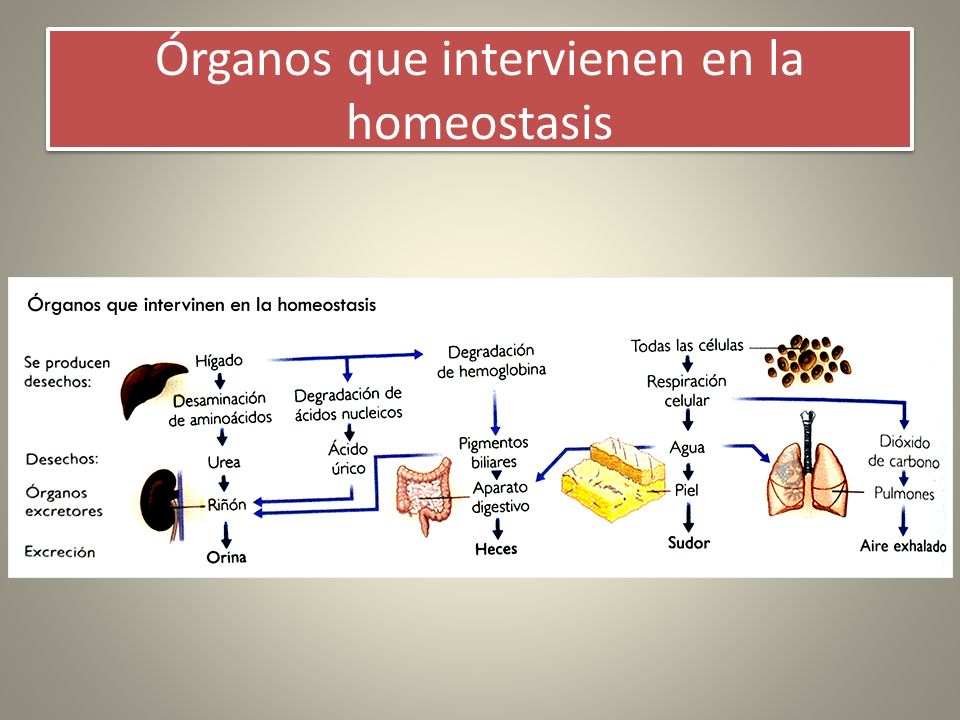 Órganos que intervienen en la homeostasis

Órganos que intervinen en la homeostasis

Se producen desechos:

Desechos:

Órganos excretores

Excreción

Hígado

Desaminación de aminoácidos

Urea

Riñón

Orina

Degradación de ácidos nucleicos

Ácido úrico

Degradación de hemoglobina

Pigmentos biliares

Aparato digestivo

Heces

Todas las células

Respiración celular

Agua

Piel

Sudor

Dióxido de carbono

Pulmones

Aire exhalado